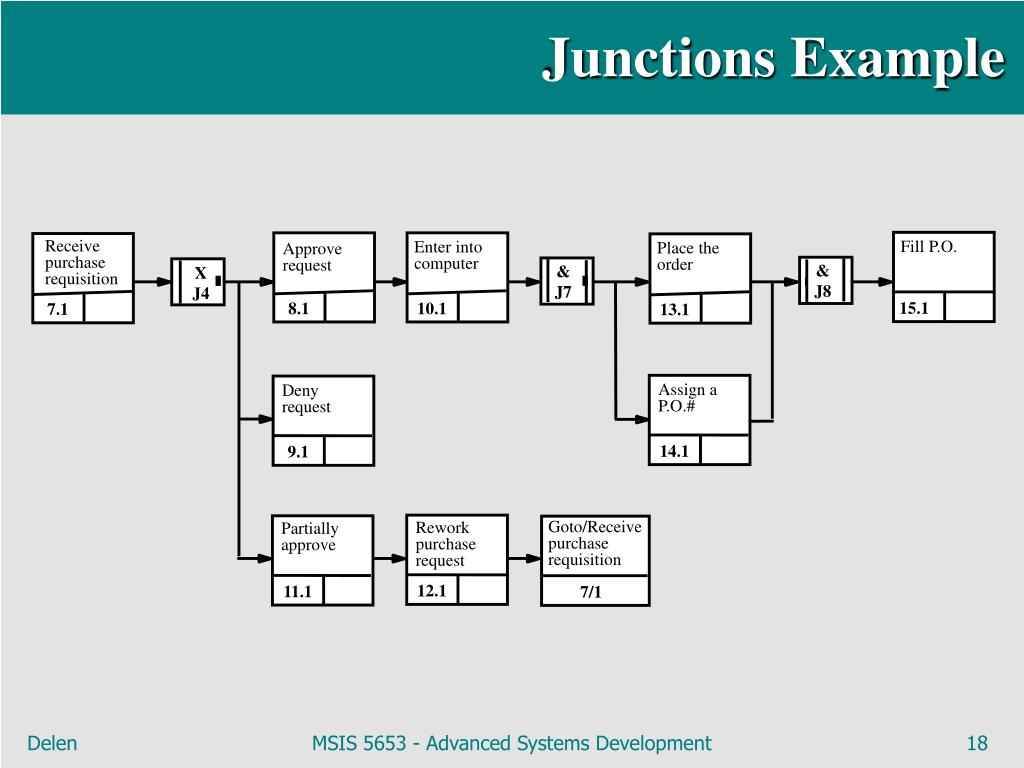 Junctions Example

Receive purchase requisition
7.1

X
J4

Approve request
8.1

Enter into computer
10.1

&
J7

Place the order
13.1

&
J8

Fill P.O.
15.1

Deny request
9.1

Assign a P.O.#
14.1

Partially approve
11.1

Rework purchase request
12.1

Goto/Receive purchase requisition
7/1

Delen

MSIS 5653 - Advanced Systems Development

18